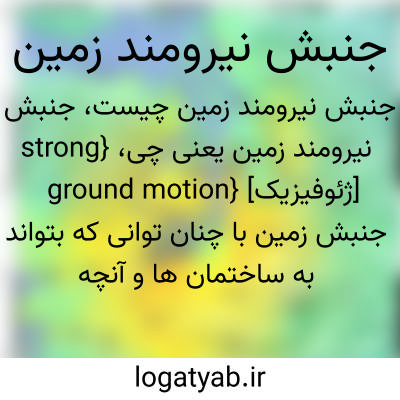 جنبش نیرومند زمین

جنبش نیرومند زمین چیست، جنبش نیرومند زمین یعنی چی، {strong ground motion} [ژئوفیزیک] جنبش زمین با چنان توانی که بتواند به ساختمان ها و آنچه

logatyab.ir